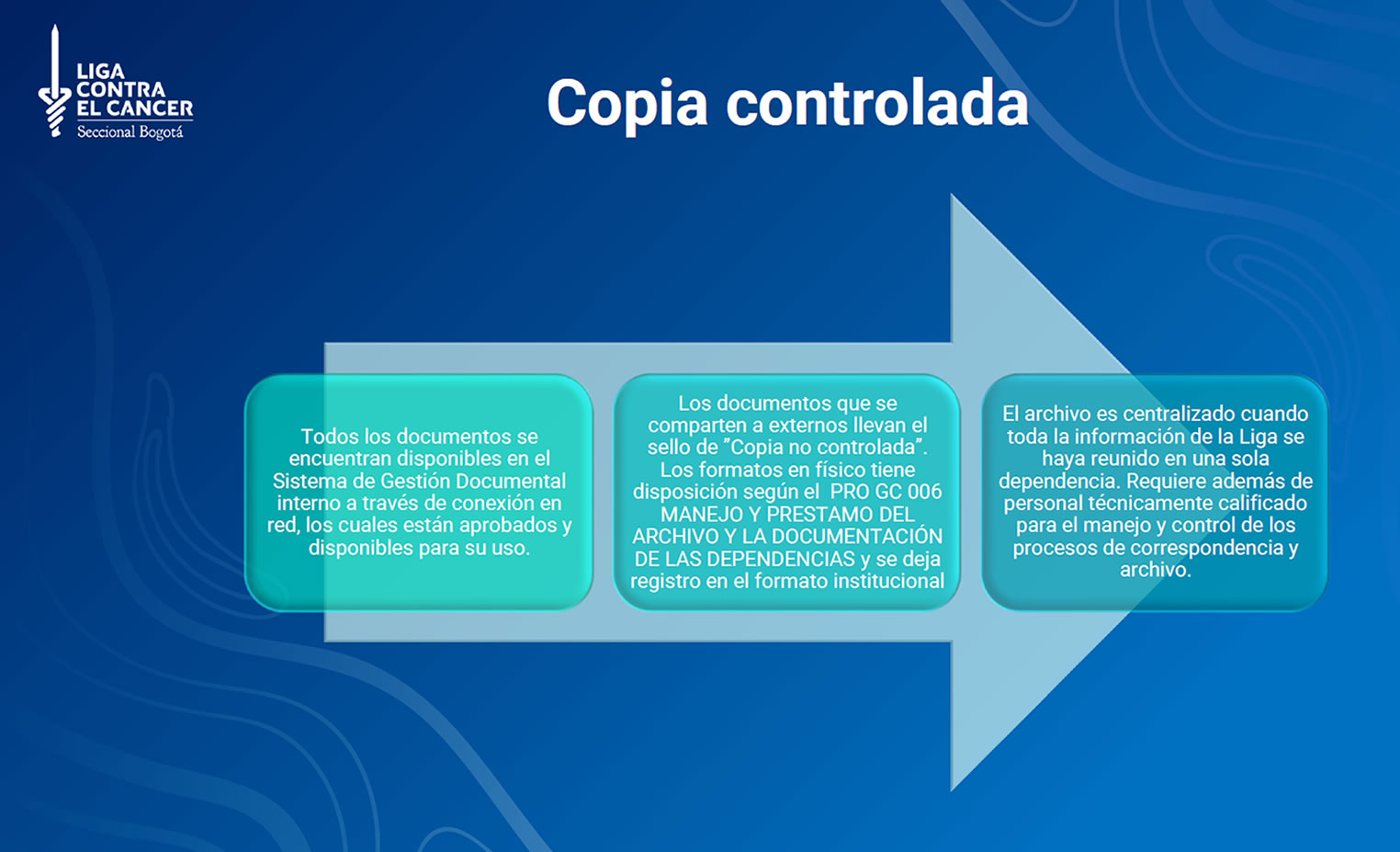 LIGA CONTRA EL CANCER
Seccional Bogotá

Copia controlada

Todos los documentos se encuentran disponibles en el Sistema de Gestión Documental interno a través de conexión en red, los cuales están aprobados y disponibles para su uso.

Los documentos que se comparten a externos llevan el sello de "Copia no controlada". Los formatos en físico tiene disposición según el PRO GC 006 MANEJO Y PRESTAMO DEL ARCHIVO Y LA DOCUMENTACIÓN DE LAS DEPENDENCIAS y se deja registro en el formato institucional

El archivo es centralizado cuando toda la información de la Liga se haya reunido en una sola dependencia. Requiere además de personal técnicamente calificado para el manejo y control de los procesos de correspondencia y archivo.